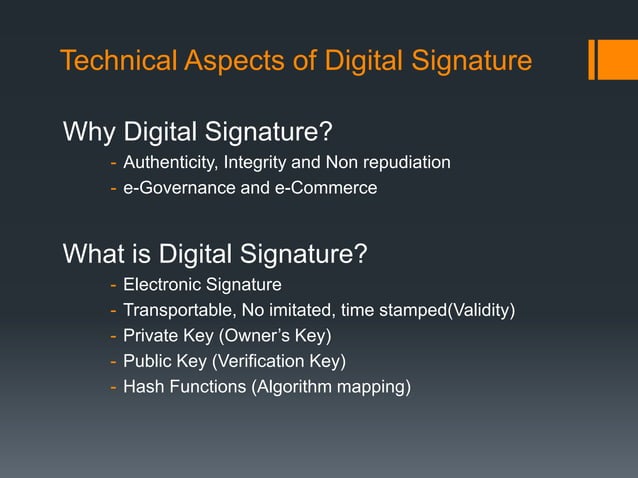 Technical Aspects of Digital Signature

Why Digital Signature?
- Authenticity, Integrity and Non repudiation
- e-Governance and e-Commerce

What is Digital Signature?
- Electronic Signature
- Transportable, No imitated, time stamped(Validity)
- Private Key (Owner's Key)
- Public Key (Verification Key)
- Hash Functions (Algorithm mapping)